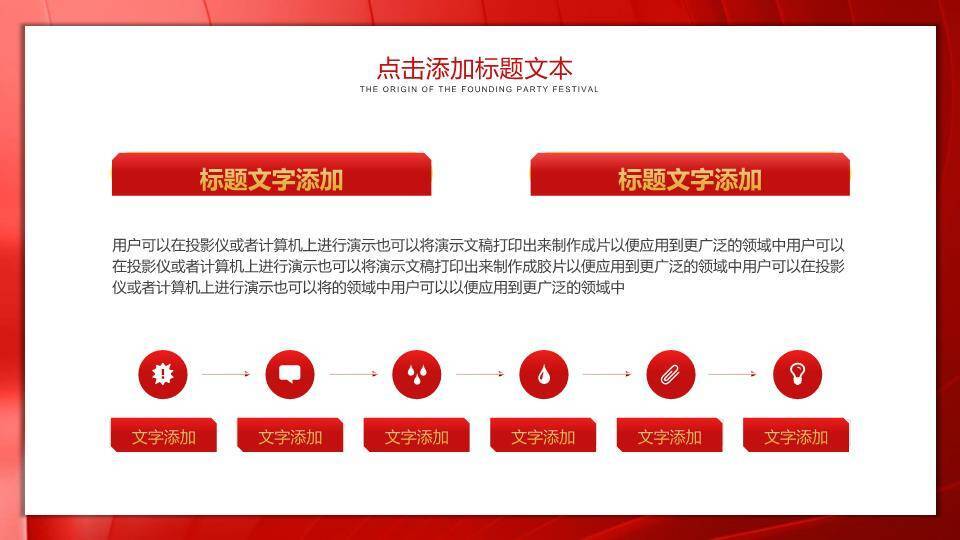 点击添加标题文本
THE ORIGIN OF THE FOUNDING PARTY FESTIVAL

标题文字添加

标题文字添加

用户可以在投影仪或者计算机上进行演示也可以将演示文稿打印出来制作成片以便应用到更广泛的领域中用户可以在投影仪或者计算机上进行演示也可以将演示文稿打印出来制作成胶片以便应用到更广泛的领域中用户可以在投影仪或者计算机上进行演示也可以将的领域中用户可以以便应用到更广泛的领域中

文字添加

文字添加

文字添加

文字添加

文字添加

文字添加